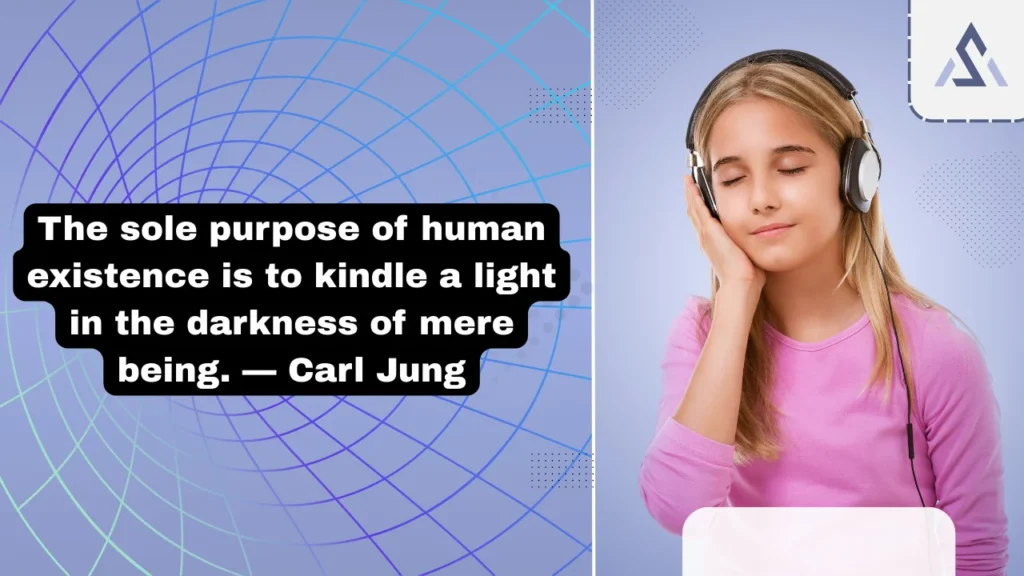 The sole purpose of human existence is to kindle a light in the darkness of mere being. — Carl Jung